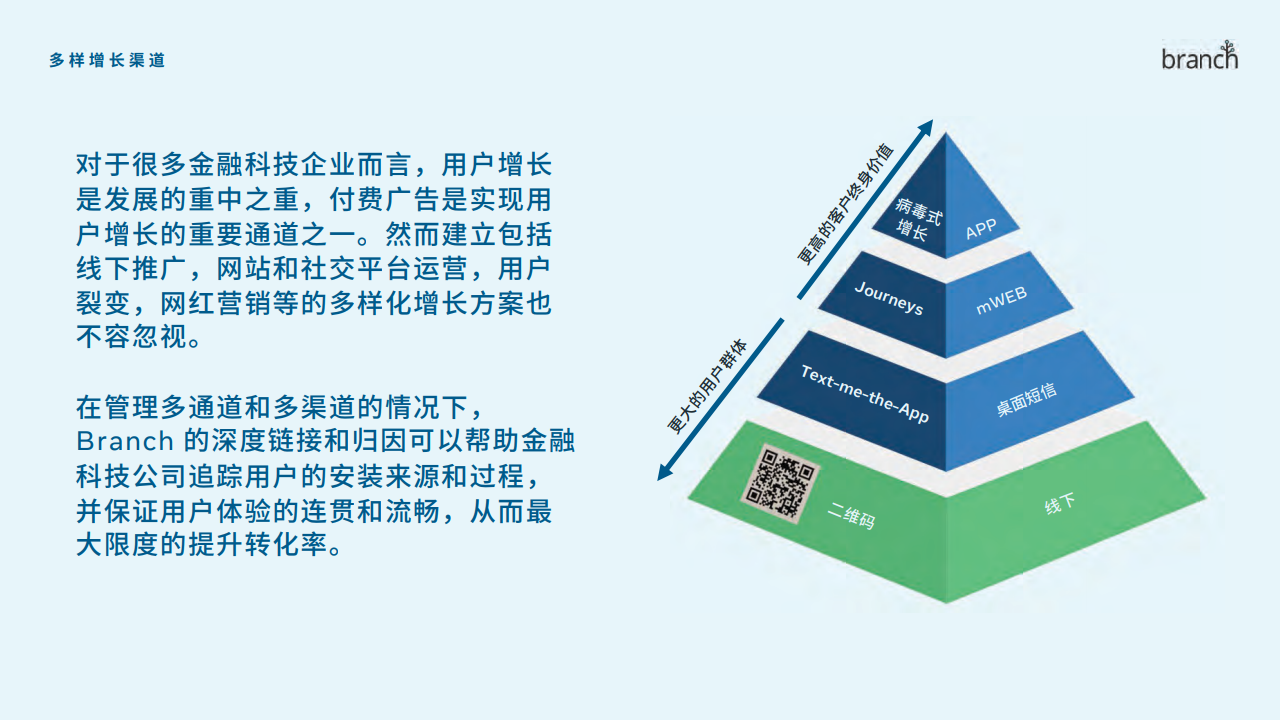 多样增长渠道

branch

对于很多金融科技企业而言，用户增长是发展的重中之重，付费广告是实现用户增长的重要通道之一。然而建立包括线下推广，网站和社交平台运营，用户裂变，网红营销等的多样化增长方案也不容忽视。

在管理多通道和多渠道的情况下，Branch 的深度链接和归因可以帮助金融科技公司追踪用户的安装来源和过程，并保证用户体验的连贯和流畅，从而最大限度的提升转化率。

更高的客户终身价值

更大的用户群体

病毒式增长

APP

Journeys

mWEB

Text-me-the-App

桌面短信

二维码

线下